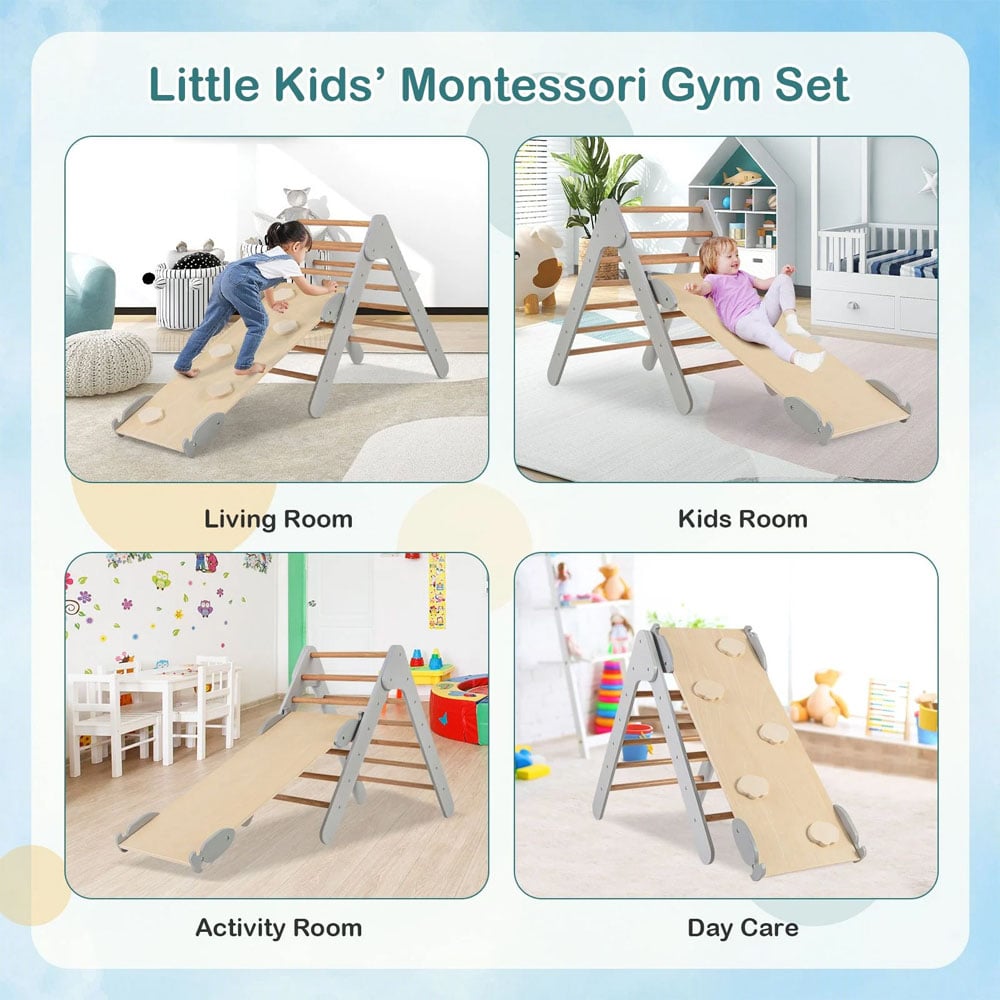 Little Kids' Montessori Gym Set

Living Room

Kids Room

Activity Room

Day Care